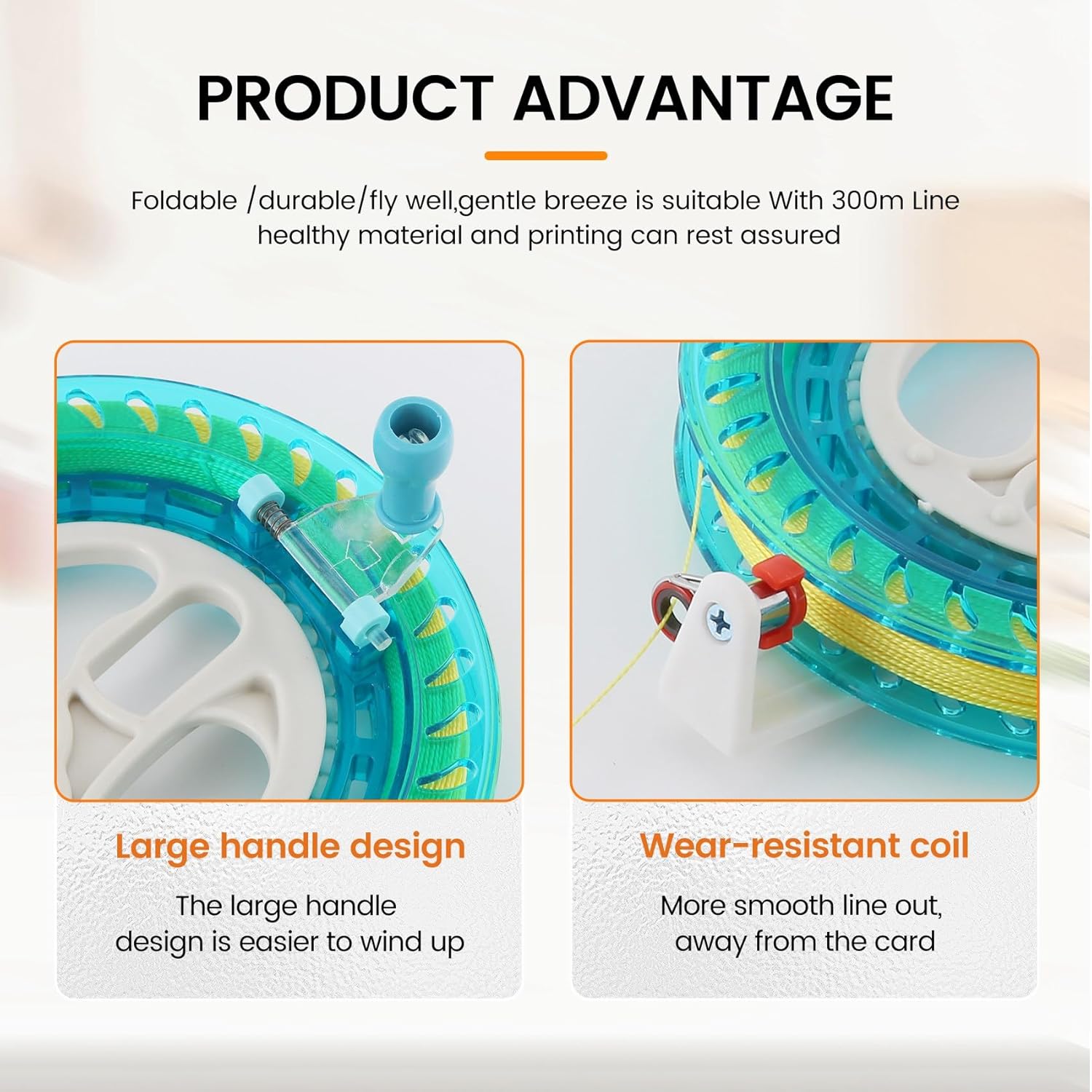 PRODUCT ADVANTAGE

Foldable /durable/fly well,gentle breeze is suitable With 300m Line healthy material and printing can rest assured

Large handle design

The large handle design is easier to wind up

Wear-resistant coil

More smooth line out, away from the card